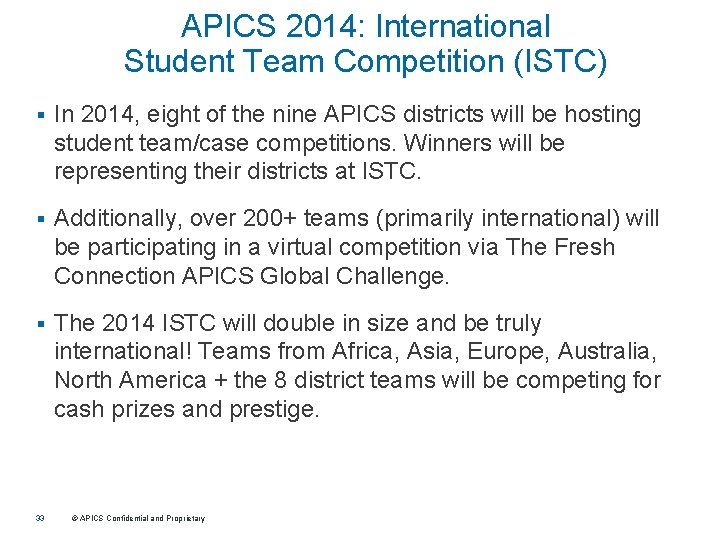 APICS 2014: International Student Team Competition (ISTC)

▪ In 2014, eight of the nine APICS districts will be hosting student team/case competitions. Winners will be representing their districts at ISTC.

▪ Additionally, over 200+ teams (primarily international) will be participating in a virtual competition via The Fresh Connection APICS Global Challenge.

▪ The 2014 ISTC will double in size and be truly international! Teams from Africa, Asia, Europe, Australia, North America + the 8 district teams will be competing for cash prizes and prestige.

33 © APICS Confidential and Proprietary